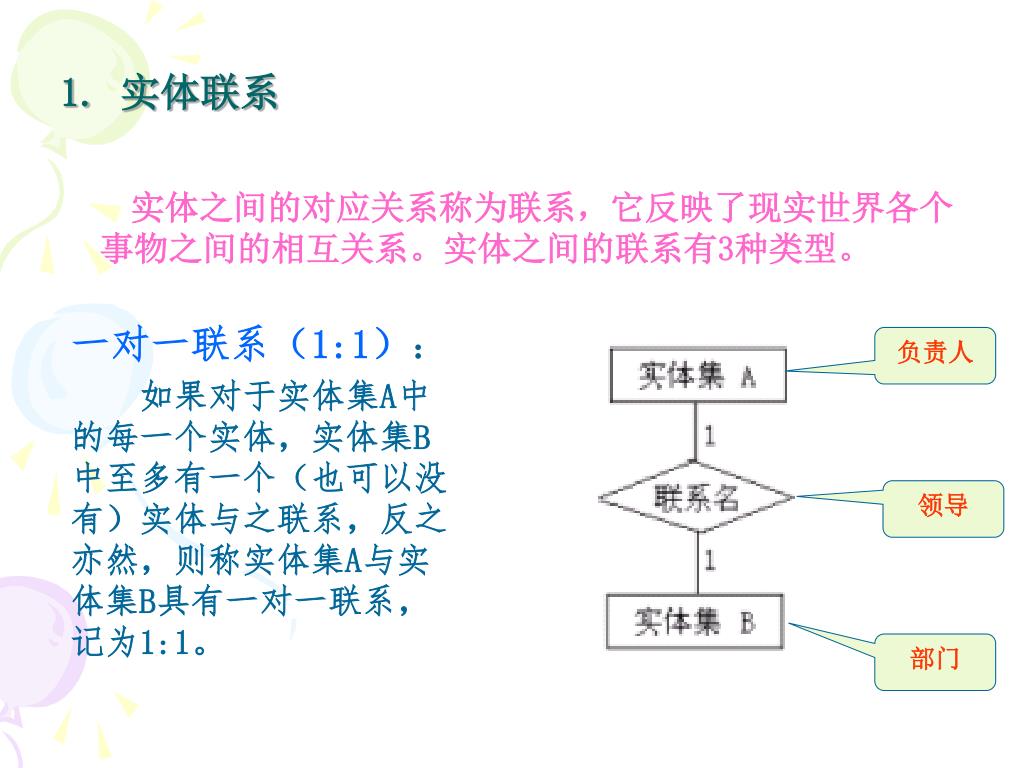 1. 实体联系

实体之间的对应关系称为联系，它反映了现实世界各个事物之间的相互关系。实体之间的联系有3种类型。

一对一联系（1:1）：

如果对于实体集A中的每一个实体，实体集B中至多有一个（也可以没有）实体与之联系，反之亦然，则称实体集A与实体集B具有一对一联系，记为1:1。

实体集 A

1

联系名

1

实体集 B

负责人

领导

部门